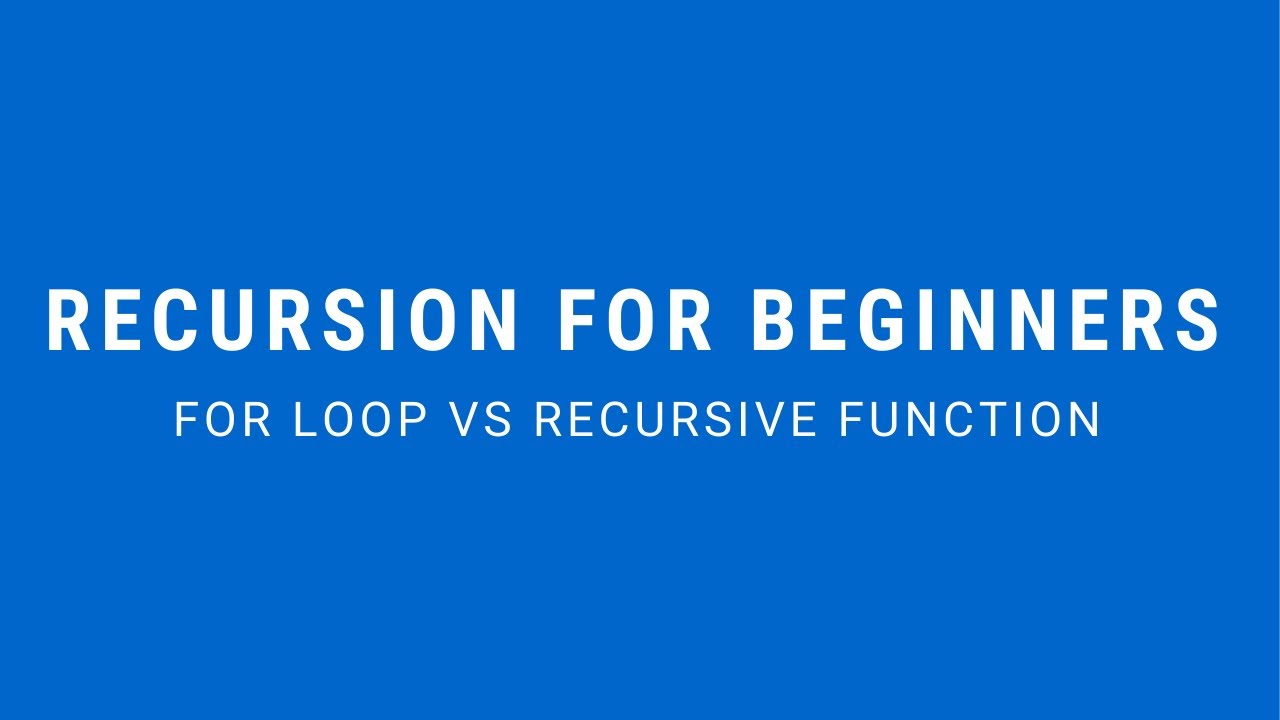 RECURSION FOR BEGINNERS

FOR LOOP VS RECURSIVE FUNCTION